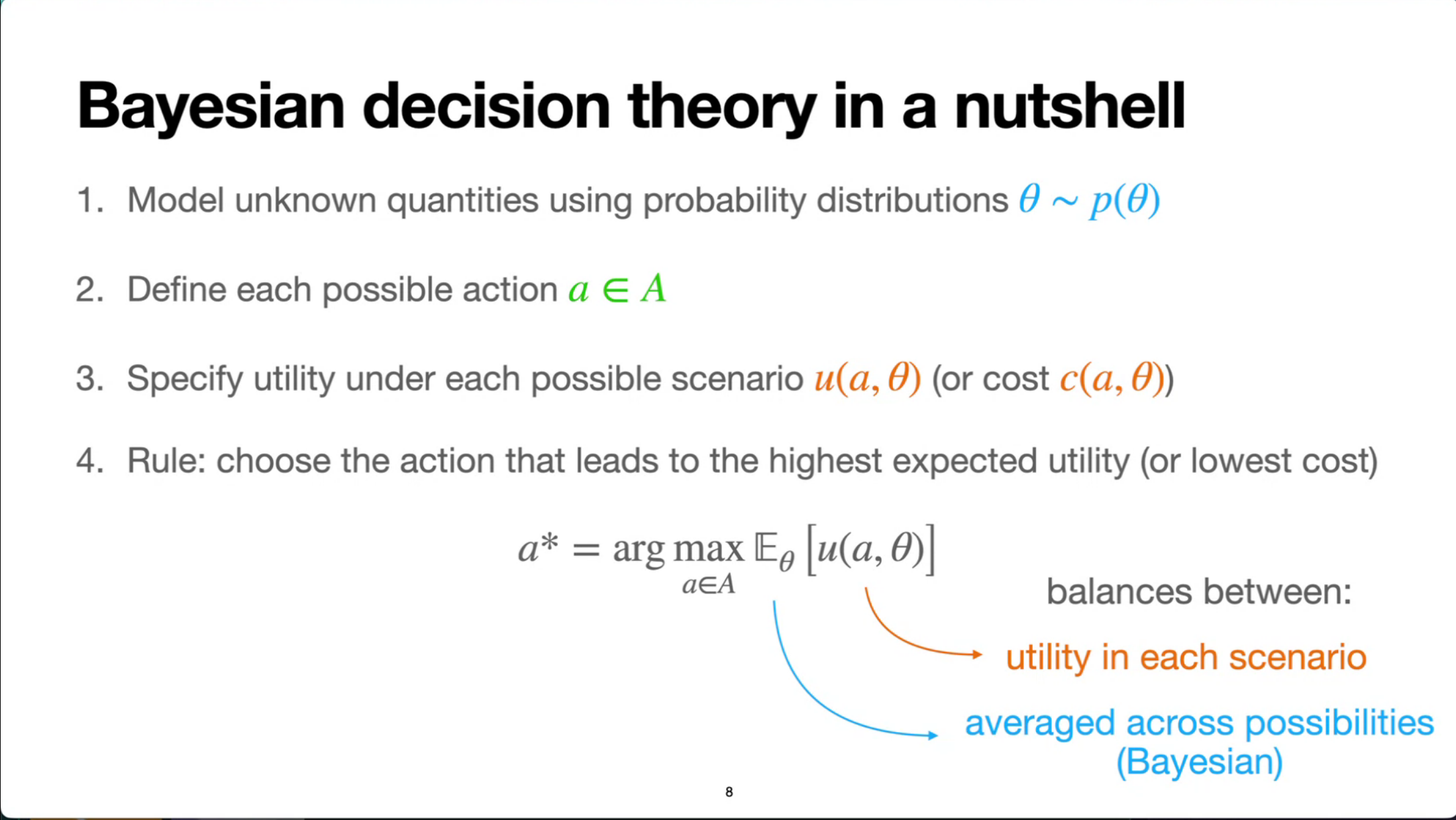 Bayesian decision theory in a nutshell

1. Model unknown quantities using probability distributions $\theta \sim p(\theta)$

2. Define each possible action $a \in A$

3. Specify utility under each possible scenario $u(a, \theta)$ (or cost $c(a, \theta)$)

4. Rule: choose the action that leads to the highest expected utility (or lowest cost)

$a^* = \arg\max_{a \in A} \mathbb{E}_\theta \left[ u(a, \theta) \right]$

balances between:

utility in each scenario

averaged across possibilities (Bayesian)

8